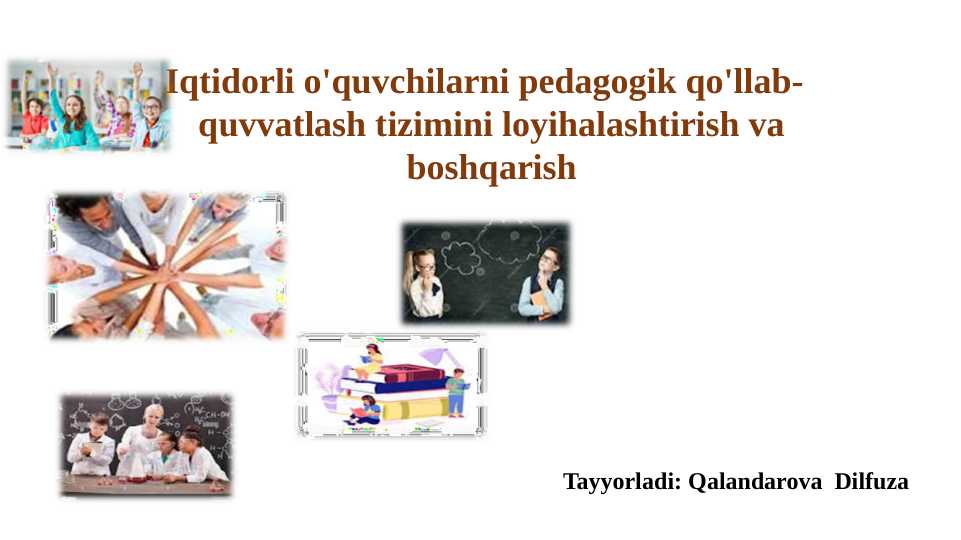 Iqtidorli o'quvchilarni pedagogik qo'llab-quvvatlash tizimini loyihalashtirish va boshqarish

Tayyorladi: Qalandarova Dilfuza